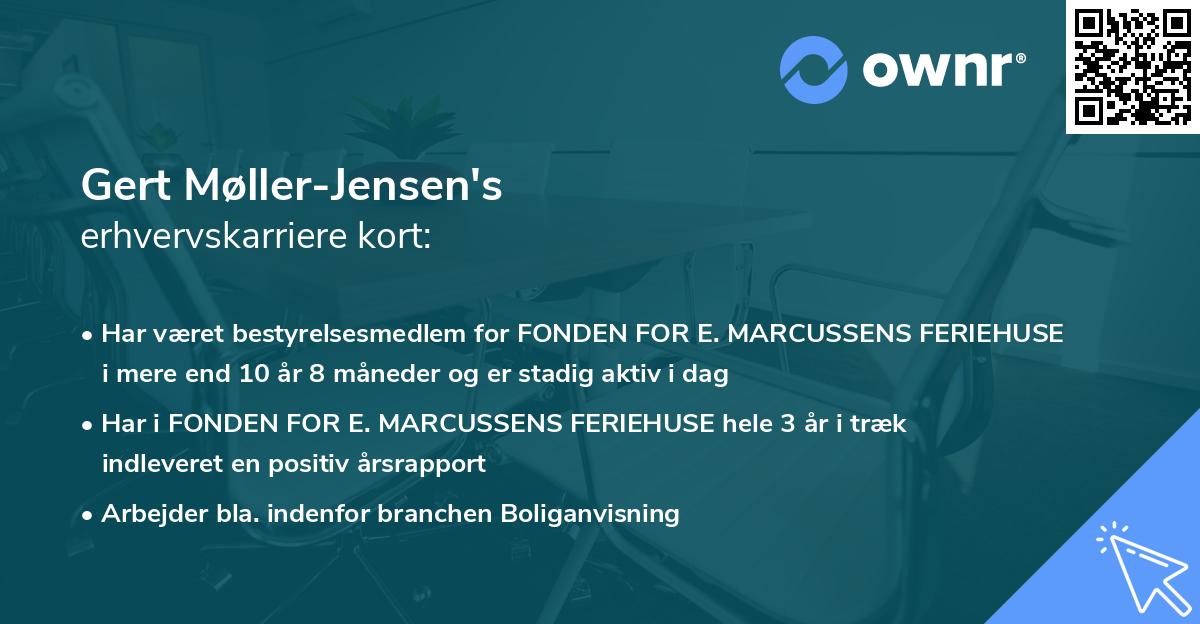 ownr®

Gert Møller-Jensen's
erhvervskarriere kort:

• Har været bestyrelsesmedlem for FONDEN FOR E. MARCUSSENS FERIEHUSE i mere end 10 år 8 måneder og er stadig aktiv i dag
• Har i FONDEN FOR E. MARCUSSENS FERIEHUSE hele 3 år i træk indleveret en positiv årsrapport
• Arbejder bla. indenfor branchen Boliganvisning